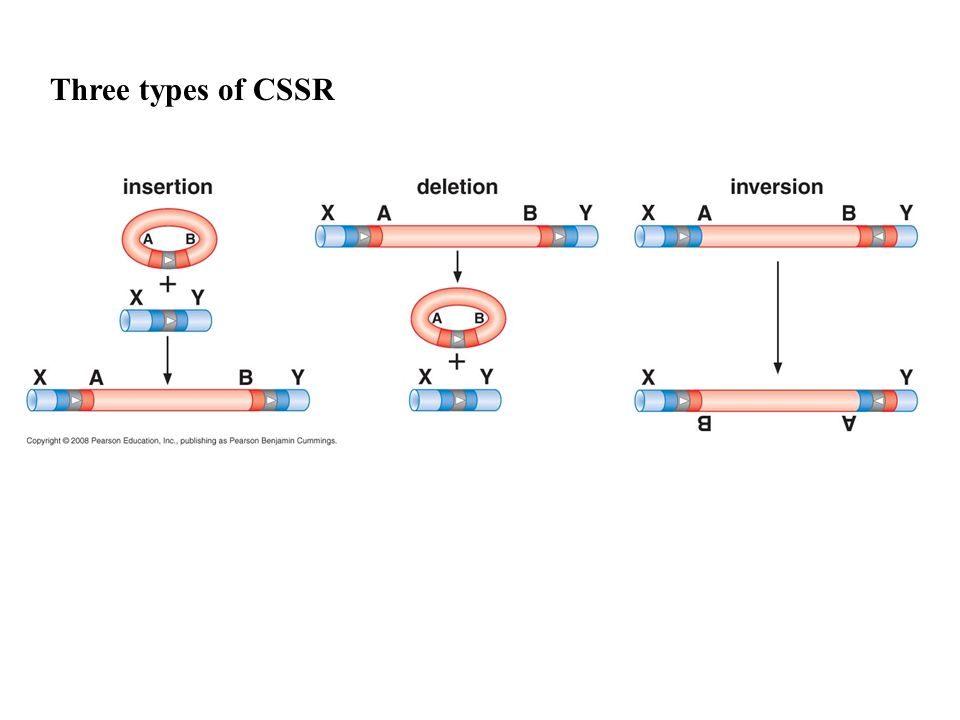 Three types of CSSR

insertion

A B

+

X Y

X A B Y

deletion

X A B Y

A B

+

X Y

inversion

X A B Y

X Y

B A

Copyright © 2008 Pearson Education, Inc., publishing as Pearson Benjamin Cummings.